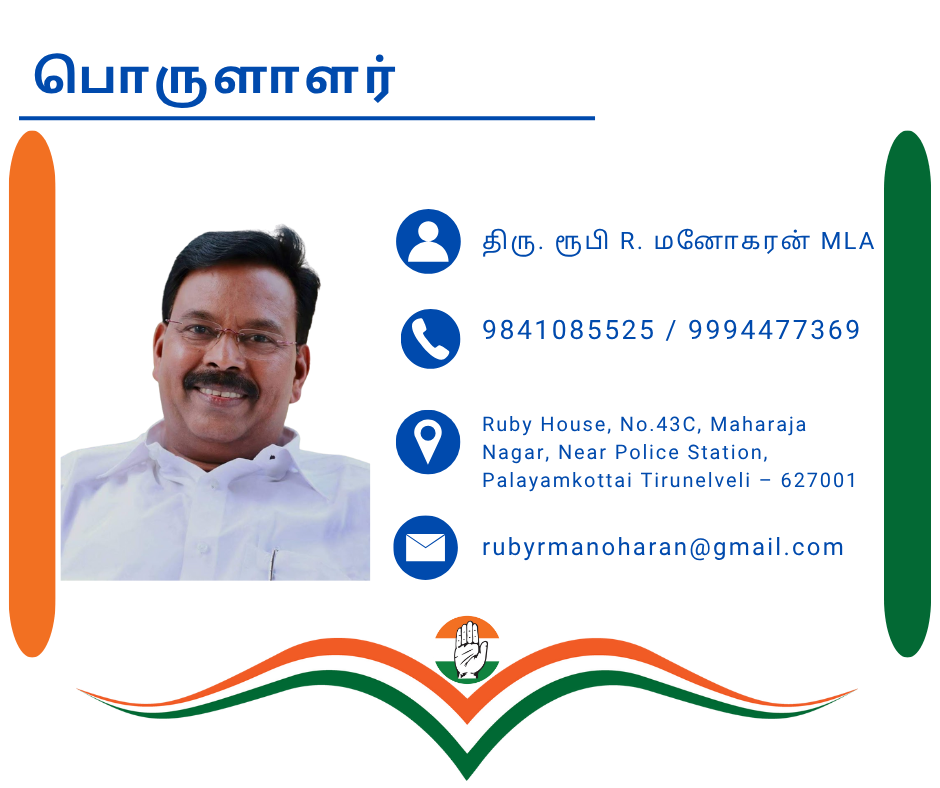 பொருளாளர்

திரு. ரூபி R. மனோகரன் MLA

9841085525 / 9994477369

Ruby House, No.43C, Maharaja Nagar, Near Police Station, Palayamkottai Tirunelveli – 627001

rubyrmanoharan@gmail.com